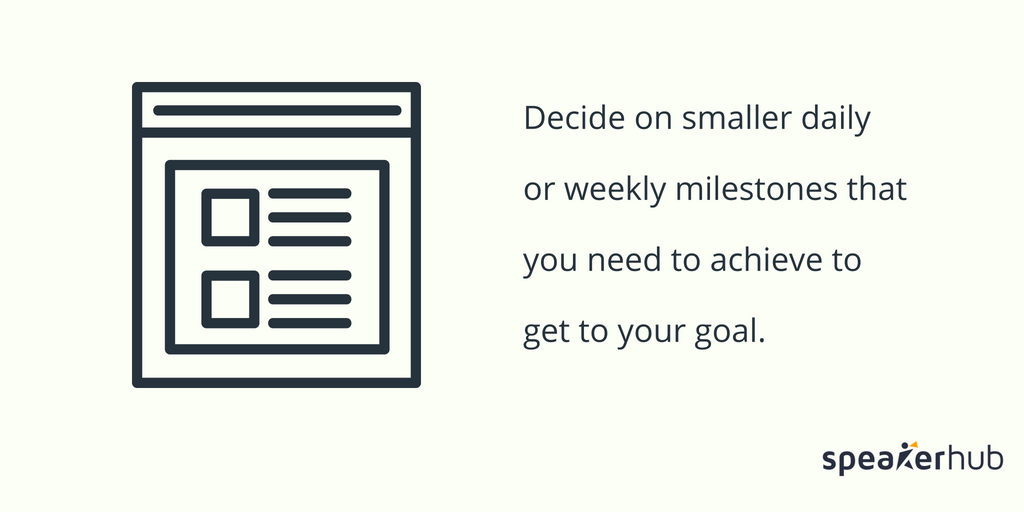 Decide on smaller daily or weekly milestones that you need to achieve to get to your goal.

speakerhub